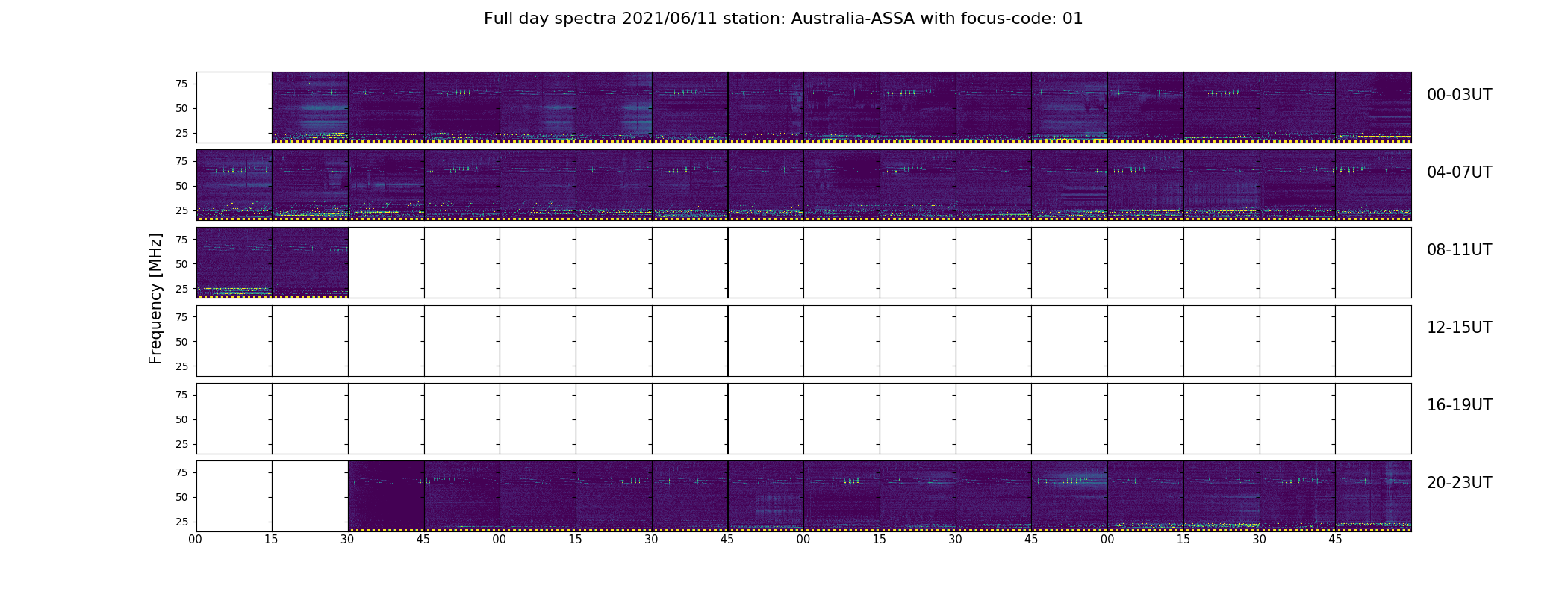 Full day spectra 2021/06/11 station: Australia-ASSA with focus-code: 01

Frequency [MHz]

75
50
25
00-03UT

75
50
25
04-07UT

75
50
25
08-11UT

75
50
25
12-15UT

75
50
25
16-19UT

75
50
25
20-23UT

00 15 30 45 00 15 30 45 00 15 30 45 00 15 30 45